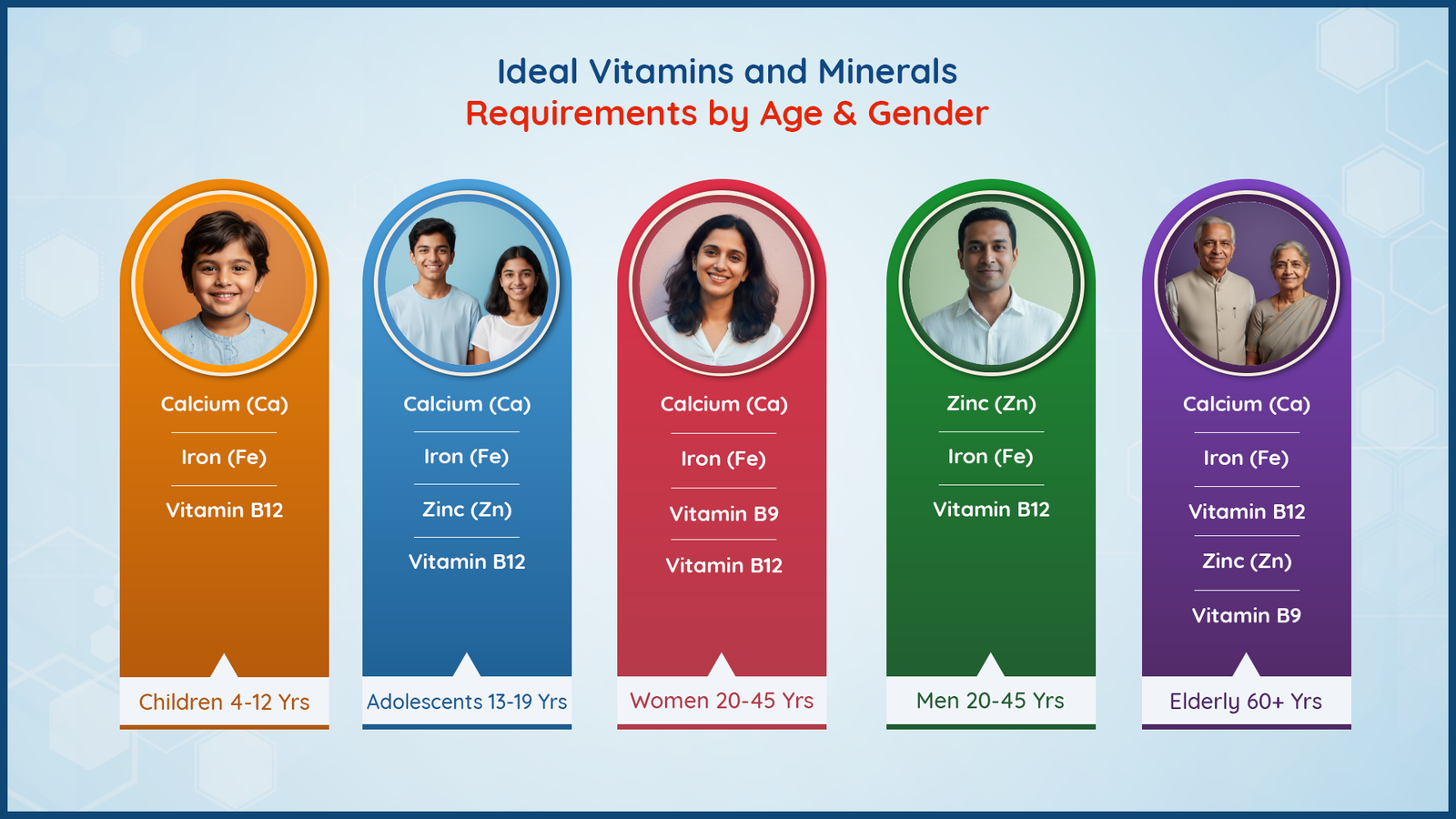 Ideal Vitamins and Minerals
Requirements by Age & Gender

Calcium (Ca)
Iron (Fe)
Vitamin B12
Children 4-12 Yrs

Calcium (Ca)
Iron (Fe)
Zinc (Zn)
Vitamin B12
Adolescents 13-19 Yrs

Calcium (Ca)
Iron (Fe)
Vitamin B9
Vitamin B12
Women 20-45 Yrs

Zinc (Zn)
Iron (Fe)
Vitamin B12
Men 20-45 Yrs

Calcium (Ca)
Iron (Fe)
Vitamin B12
Zinc (Zn)
Vitamin B9
Elderly 60+ Yrs